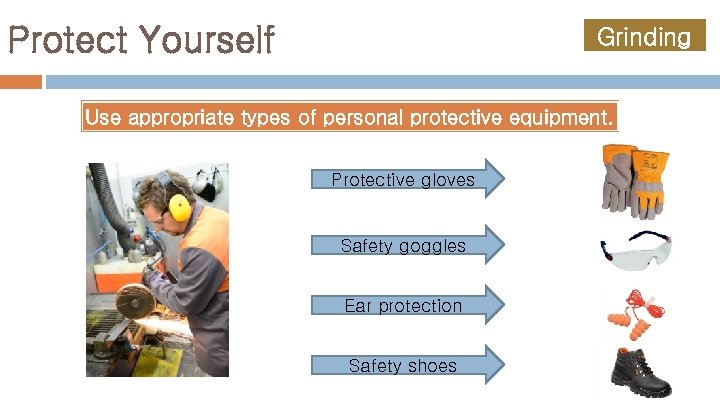 Protect Yourself

Grinding

Use appropriate types of personal protective equipment.

Protective gloves

Safety goggles

Ear protection

Safety shoes